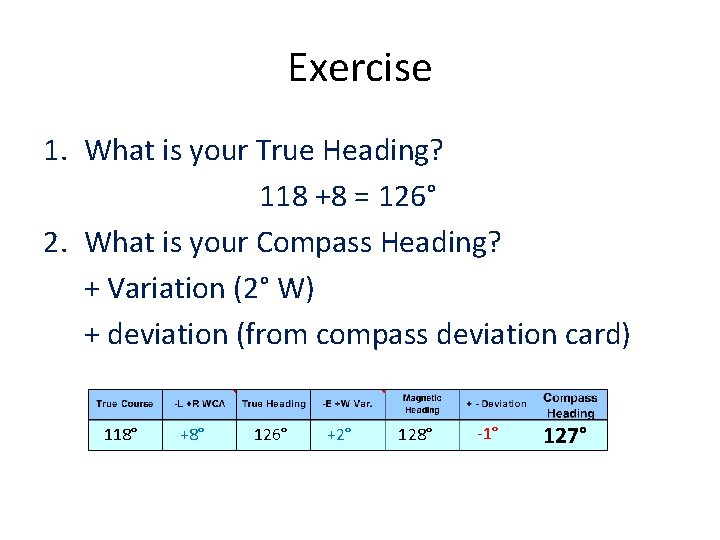 Exercise

1. What is your True Heading?

118 +8 = 126°

2. What is your Compass Heading?

+ Variation (2° W)

+ deviation (from compass deviation card)

| True Course | -L +R WCA | True Heading | -E +W Var. | Magnetic Heading | + - Deviation | Compass Heading |
|---|---|---|---|---|---|---|
| 118° | +8° | 126° | +2° | 128° | -1° | 127° |